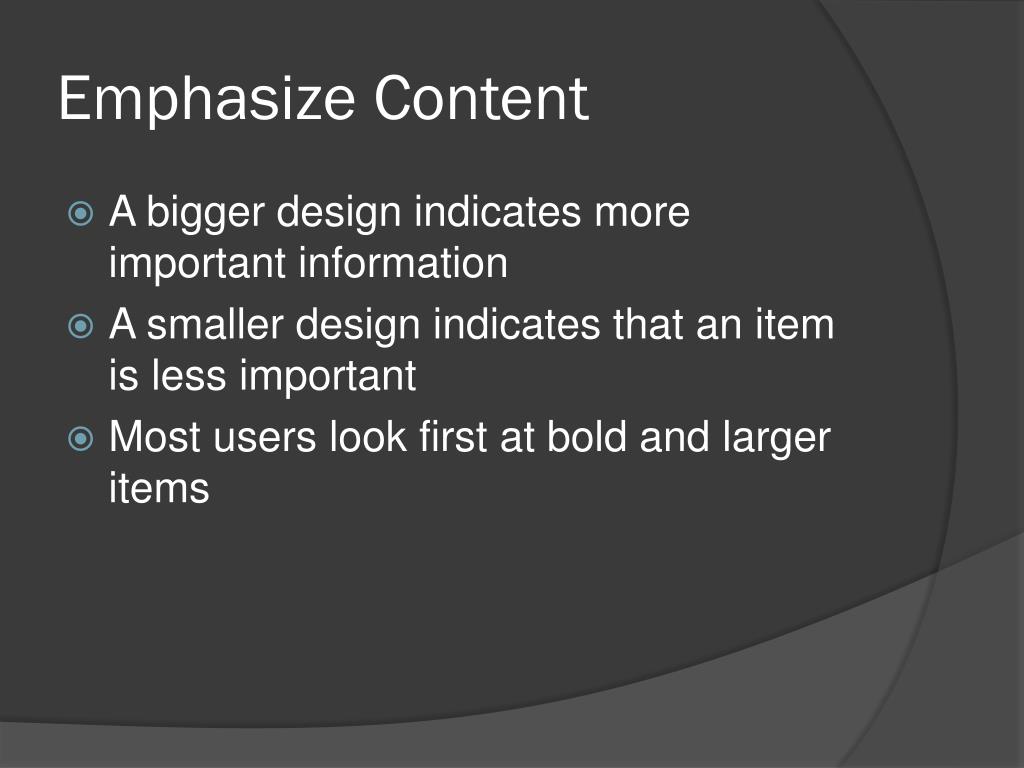 Emphasize Content

A bigger design indicates more important information

A smaller design indicates that an item is less important

Most users look first at bold and larger items